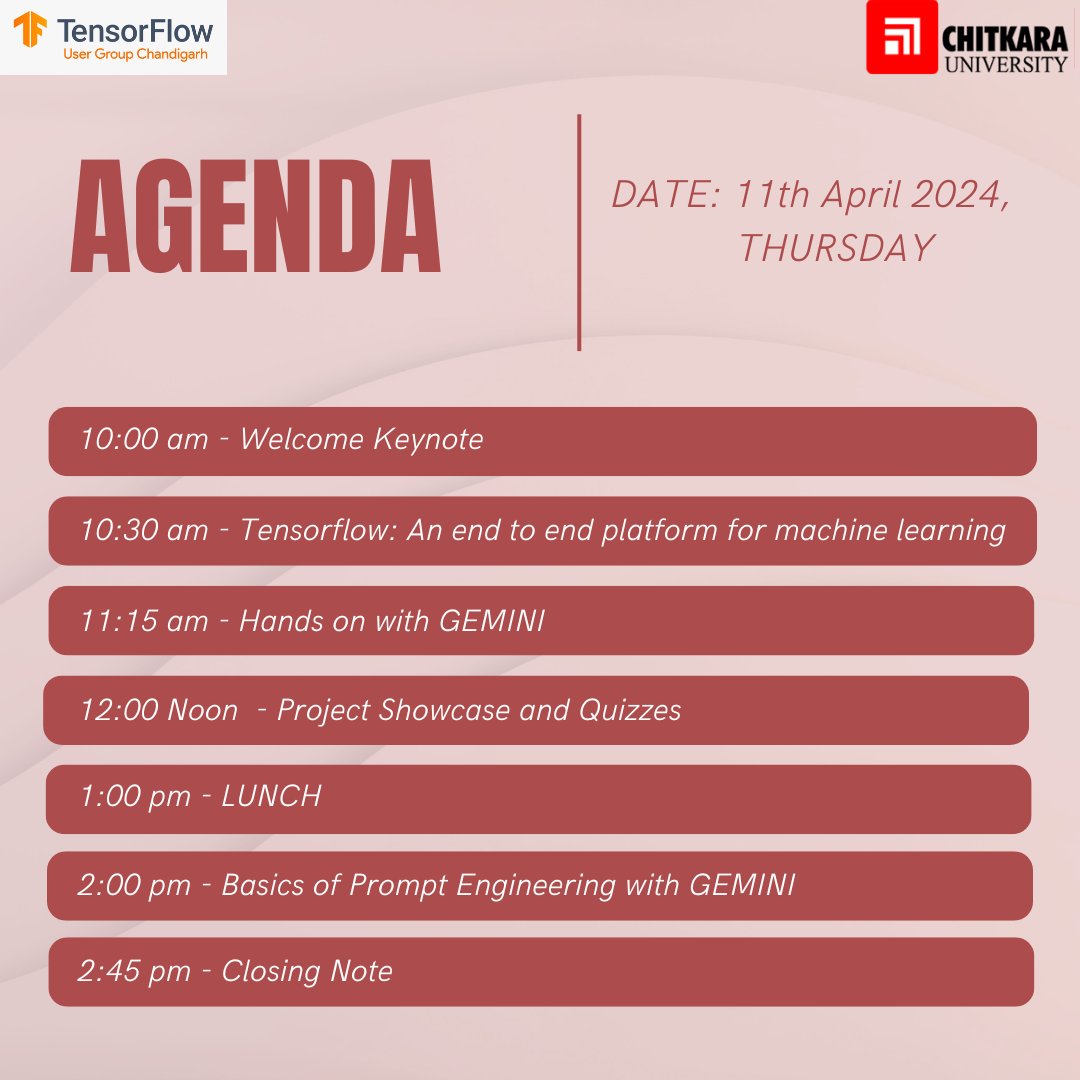 TensorFlow
User Group Chandigarh

CHITKARA
UNIVERSITY

AGENDA

DATE: 11th April 2024, THURSDAY

10:00 am - Welcome Keynote

10:30 am - Tensorflow: An end to end platform for machine learning

11:15 am - Hands on with GEMINI

12:00 Noon - Project Showcase and Quizzes

1:00 pm - LUNCH

2:00 pm - Basics of Prompt Engineering with GEMINI

2:45 pm - Closing Note